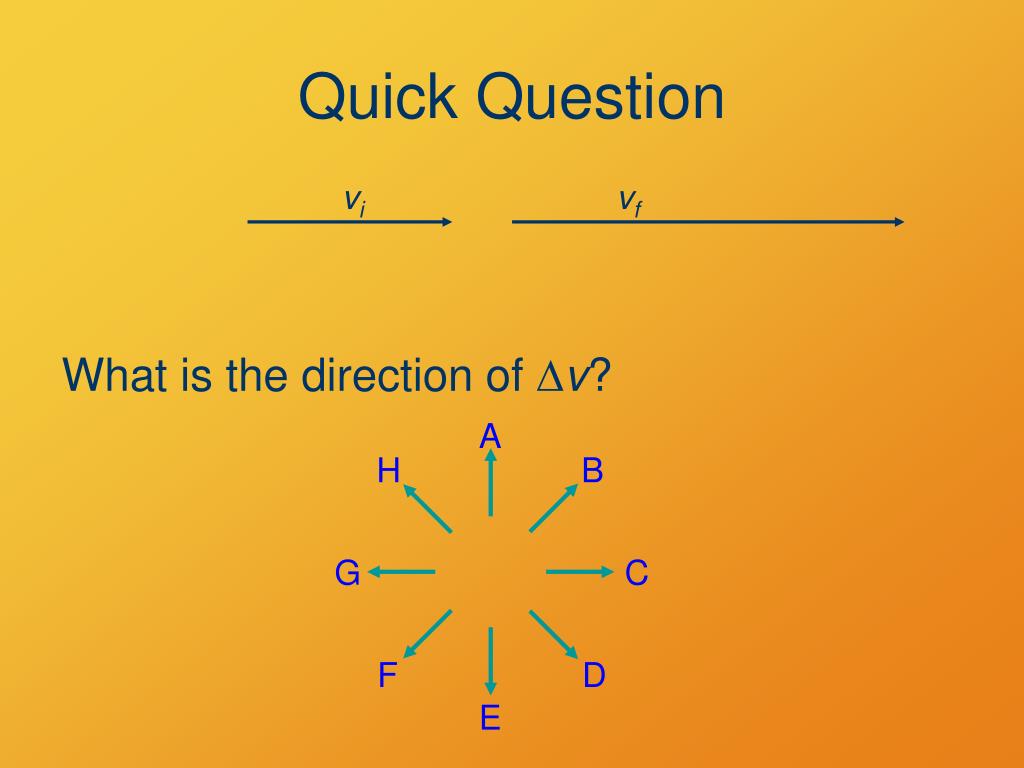 Quick Question

$v_i$

$v_f$

What is the direction of $\Delta v$?

A

H

B

G

C

F

D

E